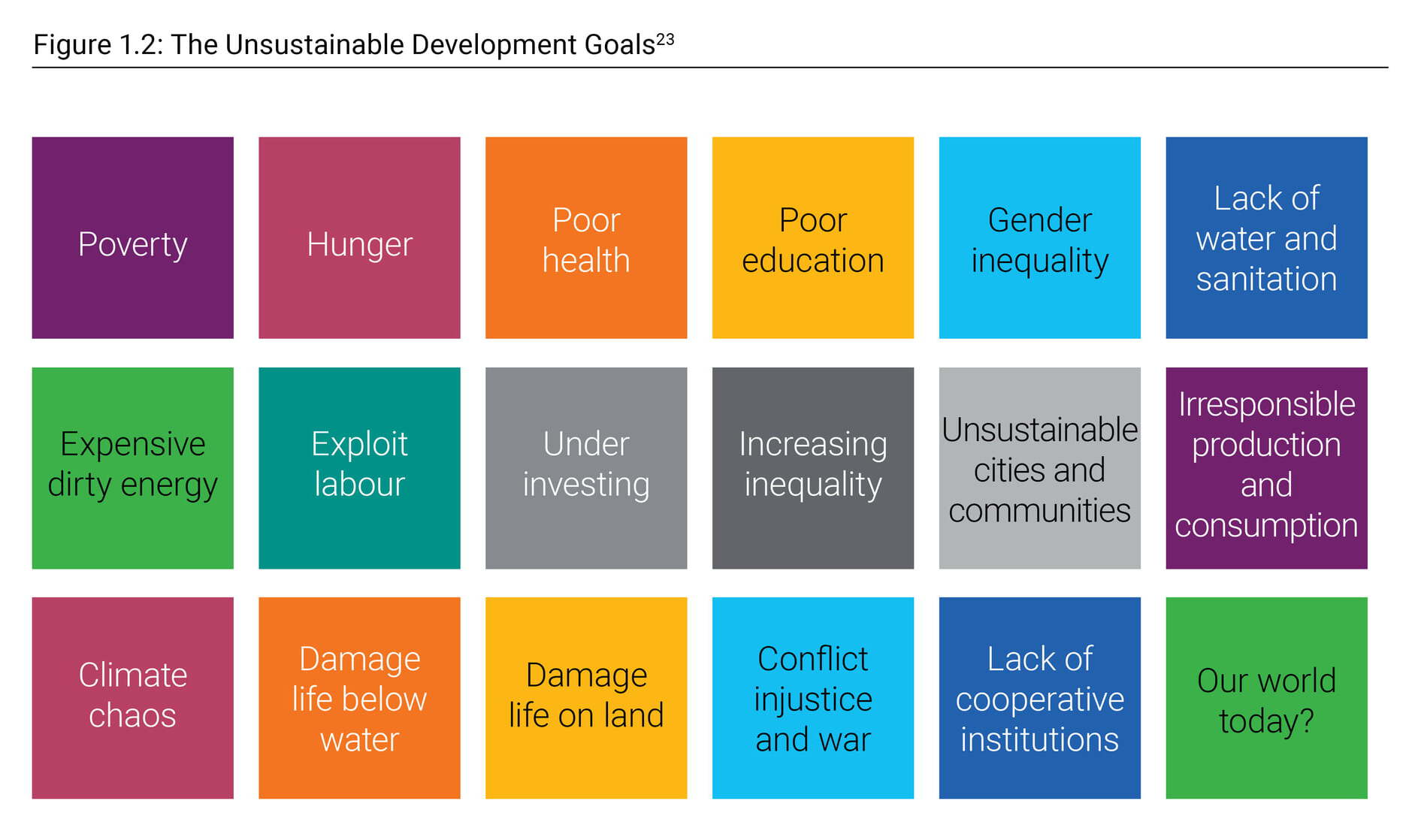 Figure 1.2: The Unsustainable Development Goals$^{23}$

Poverty

Hunger

Poor health

Poor education

Gender inequality

Lack of water and sanitation

Expensive dirty energy

Exploit labour

Under investing

Increasing inequality

Unsustainable cities and communities

Irresponsible production and consumption

Climate chaos

Damage life below water

Damage life on land

Conflict injustice and war

Lack of cooperative institutions

Our world today?